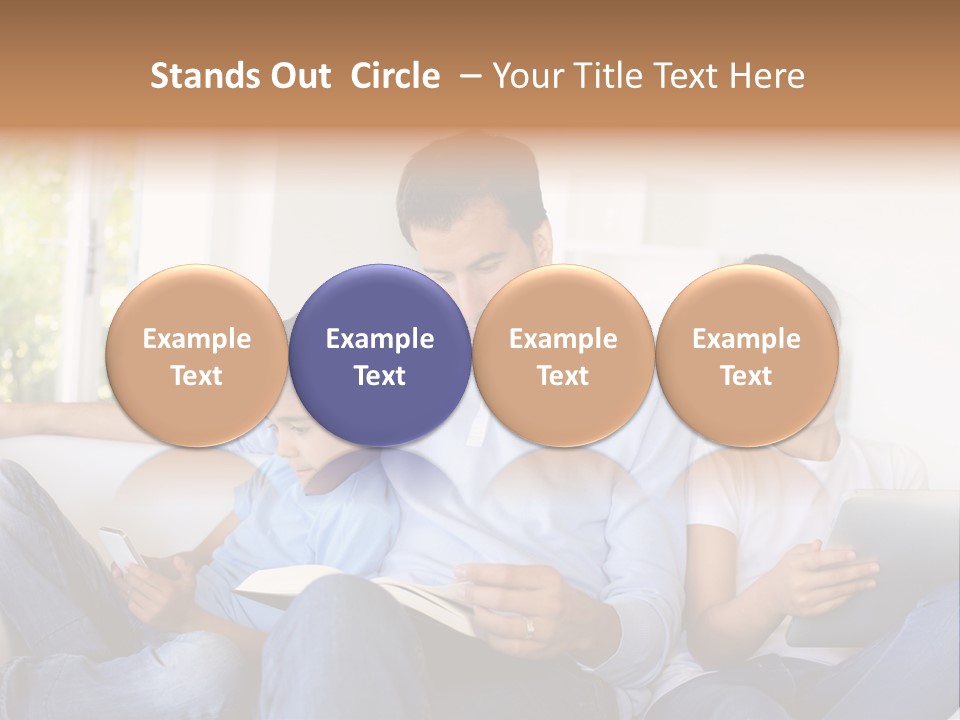 Stands Out Circle – Your Title Text Here

Example Text

Example Text

Example Text

Example Text